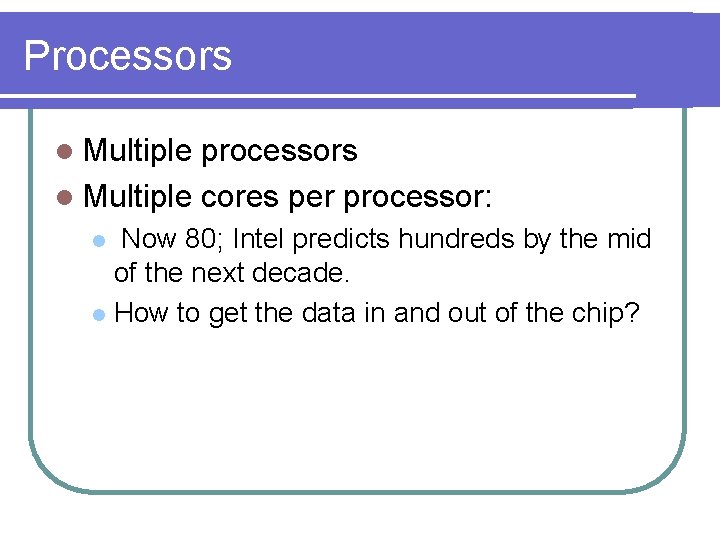 Processors

- Multiple processors
- Multiple cores per processor:
  - Now 80; Intel predicts hundreds by the mid of the next decade.
  - How to get the data in and out of the chip?